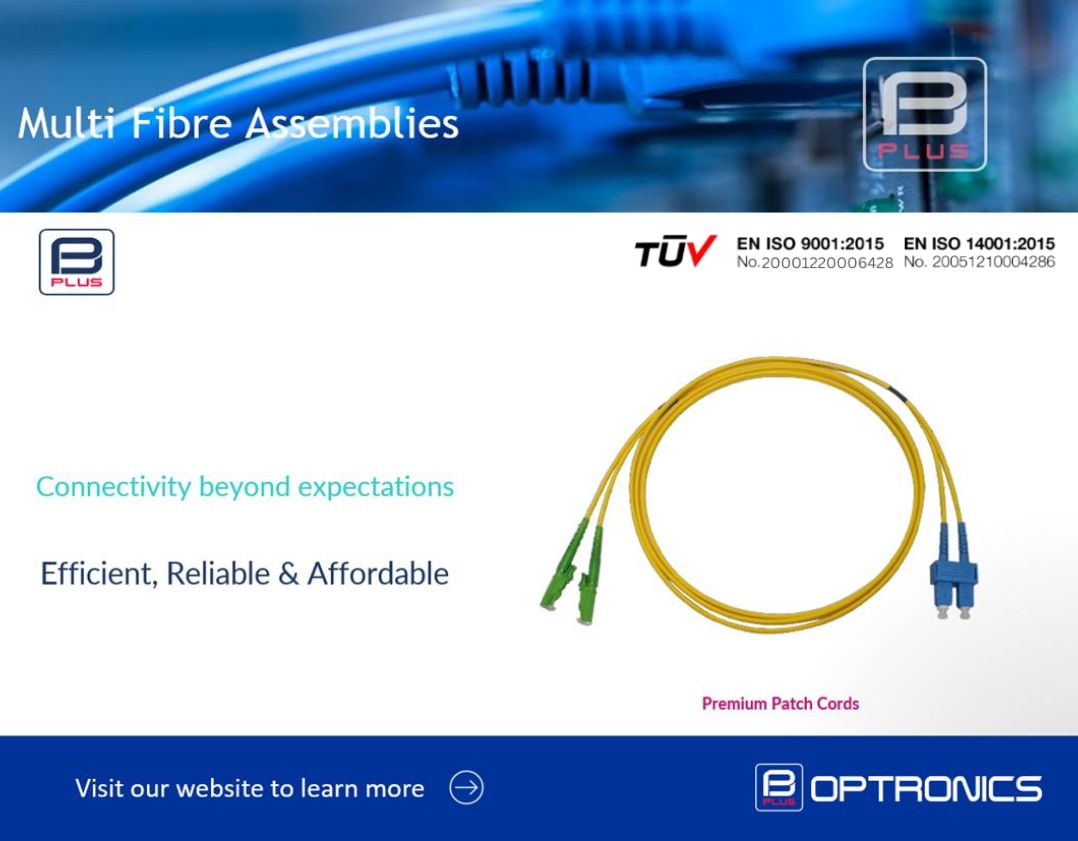 Multi Fibre Assemblies

B PLUS

B PLUS

TÜV

EN ISO 9001:2015
No.20001220006428

EN ISO 14001:2015
No. 20051210004286

Connectivity beyond expectations

Efficient, Reliable & Affordable

Premium Patch Cords

Visit our website to learn more

B PLUS OPTRONICS